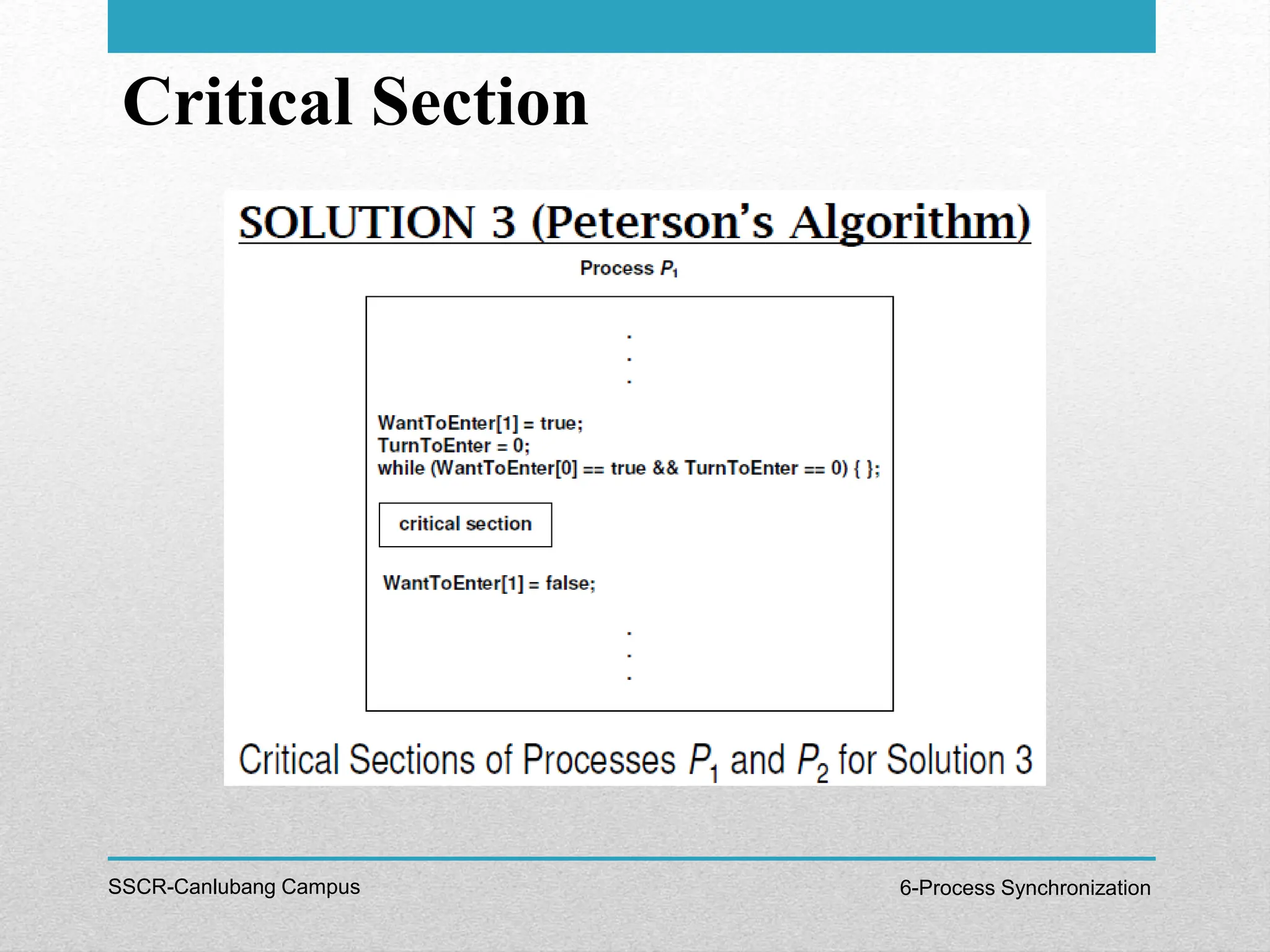 Critical Section

SOLUTION 3 (Peterson's Algorithm)

Process $P_1$

.
.
.

WantToEnter[1] = true;
TurnToEnter = 0;
while (WantToEnter[0] == true && TurnToEnter == 0) { };

critical section

WantToEnter[1] = false;

.
.
.

Critical Sections of Processes $P_1$ and $P_2$ for Solution 3

SSCR-Canlubang Campus

6-Process Synchronization